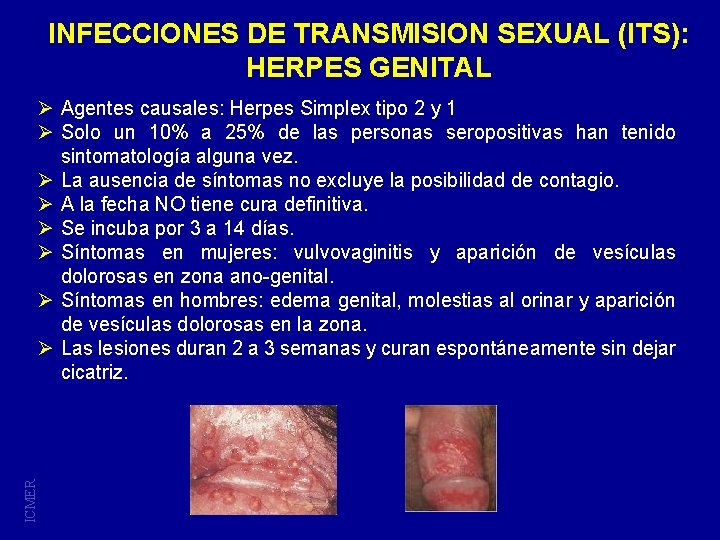 INFECCIONES DE TRANSMISION SEXUAL (ITS): HERPES GENITAL

➢ Agentes causales: Herpes Simplex tipo 2 y 1
➢ Solo un 10% a 25% de las personas seropositivas han tenido sintomatología alguna vez.
➢ La ausencia de síntomas no excluye la posibilidad de contagio.
➢ A la fecha NO tiene cura definitiva.
➢ Se incuba por 3 a 14 días.
➢ Síntomas en mujeres: vulvovaginitis y aparición de vesículas dolorosas en zona ano-genital.
➢ Síntomas en hombres: edema genital, molestias al orinar y aparición de vesículas dolorosas en la zona.
➢ Las lesiones duran 2 a 3 semanas y curan espontáneamente sin dejar cicatriz.

ICMER